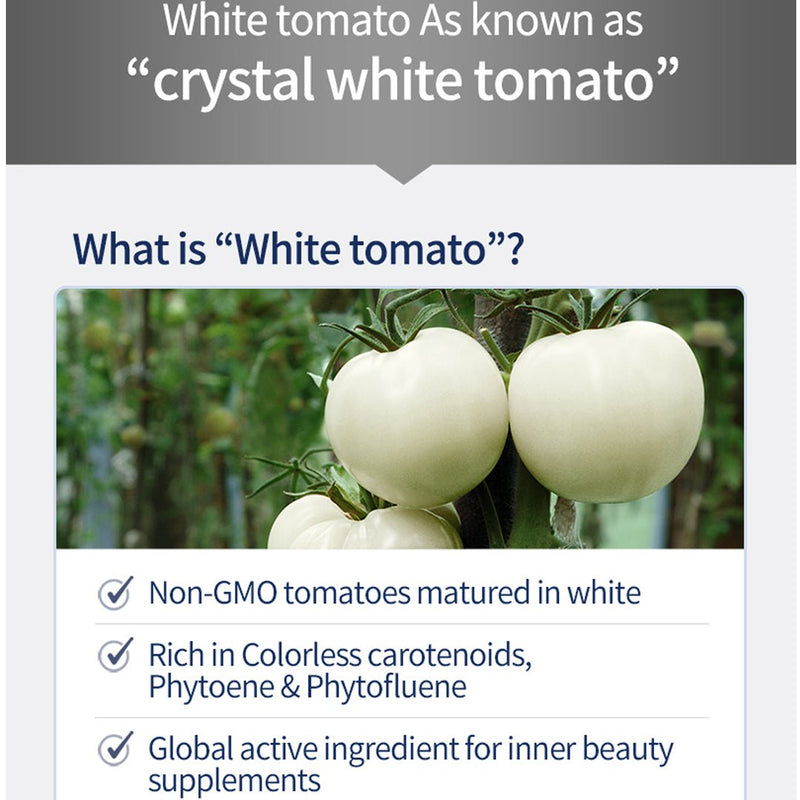 White tomato As known as
“crystal white tomato”

What is “White tomato”?

Non-GMO tomatoes matured in white

Rich in Colorless carotenoids, Phytoene & Phytofluene

Global active ingredient for inner beauty supplements